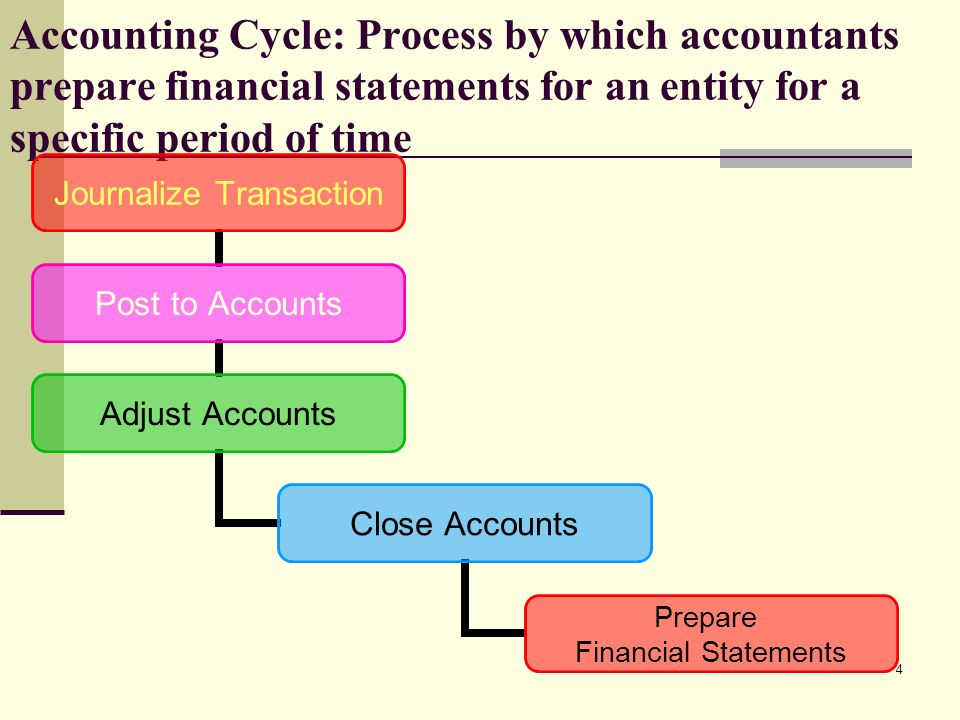 Accounting Cycle: Process by which accountants prepare financial statements for an entity for a specific period of time

Journalize Transaction

Post to Accounts

Adjust Accounts

Close Accounts

Prepare
Financial Statements

4